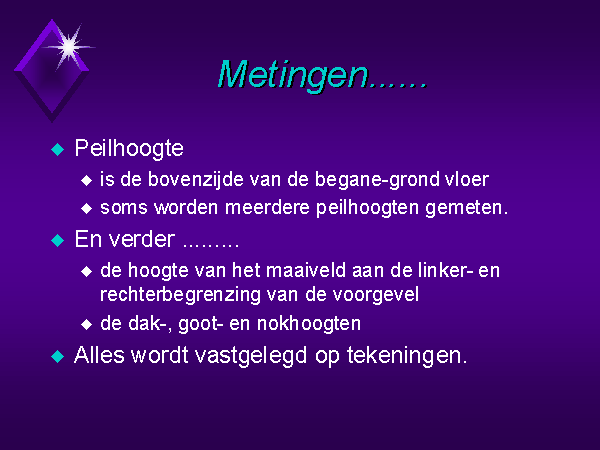 Metingen......

Peilhoogte

is de bovenzijde van de begane-grond vloer

soms worden meerdere peilhoogten gemeten.

En verder .........

de hoogte van het maaiveld aan de linker- en rechterbegrenzing van de voorgevel

de dak-, goot- en nokhoogten

Alles wordt vastgelegd op tekeningen.